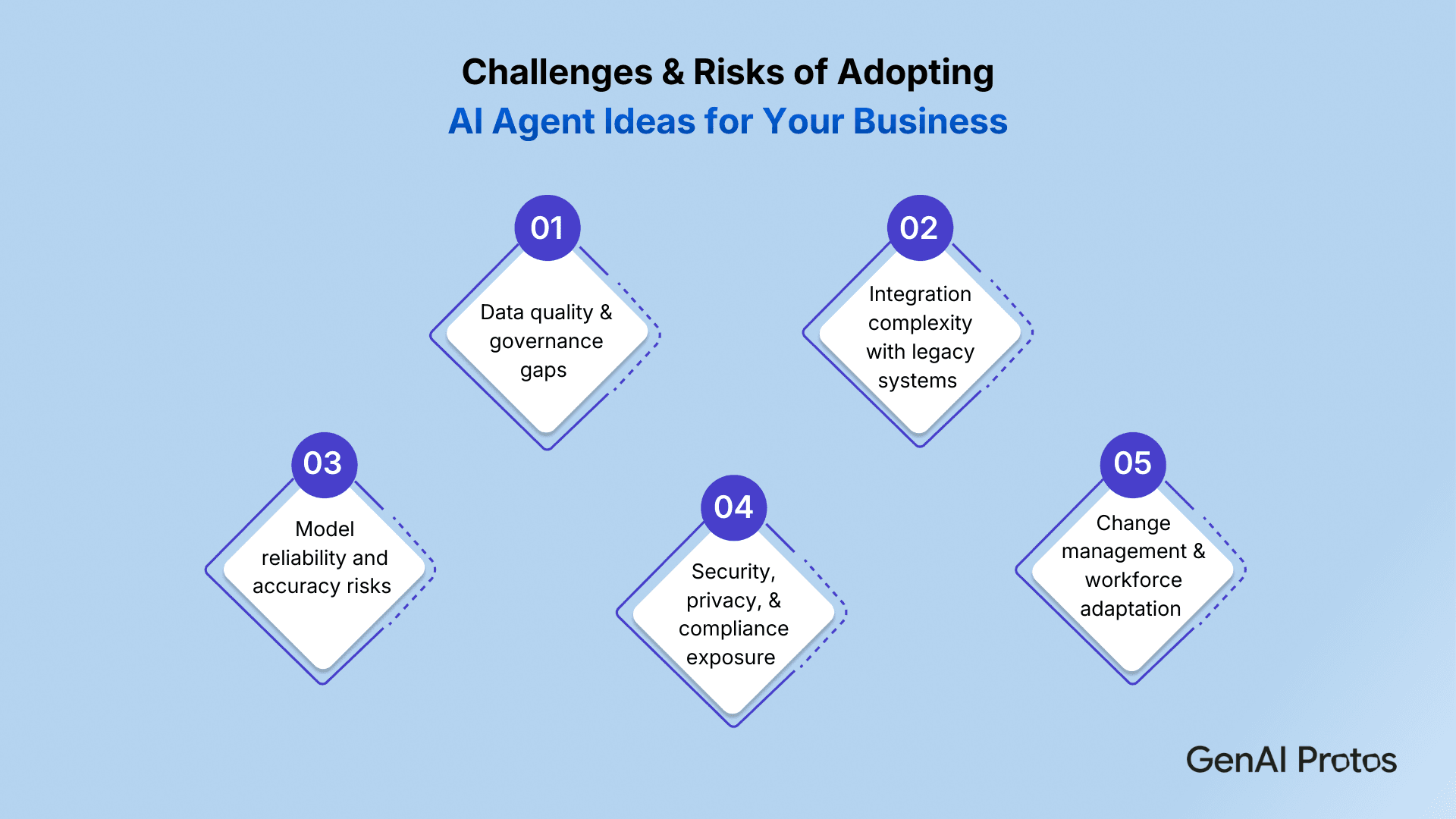 Challenges & Risks of Adopting
AI Agent Ideas for Your Business

01
Data quality & governance gaps

02
Integration complexity with legacy systems

03
Model reliability and accuracy risks

04
Security, privacy, & compliance exposure

05
Change management & workforce adaptation

GenAI Protos